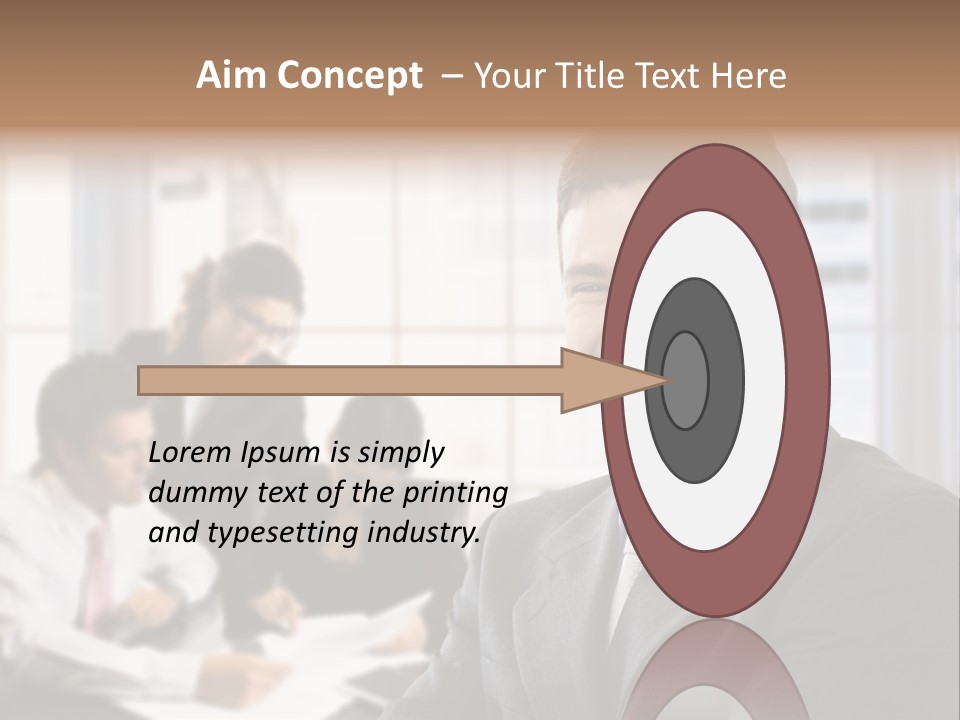 Aim Concept – Your Title Text Here

Lorem Ipsum is simply dummy text of the printing and typesetting industry.